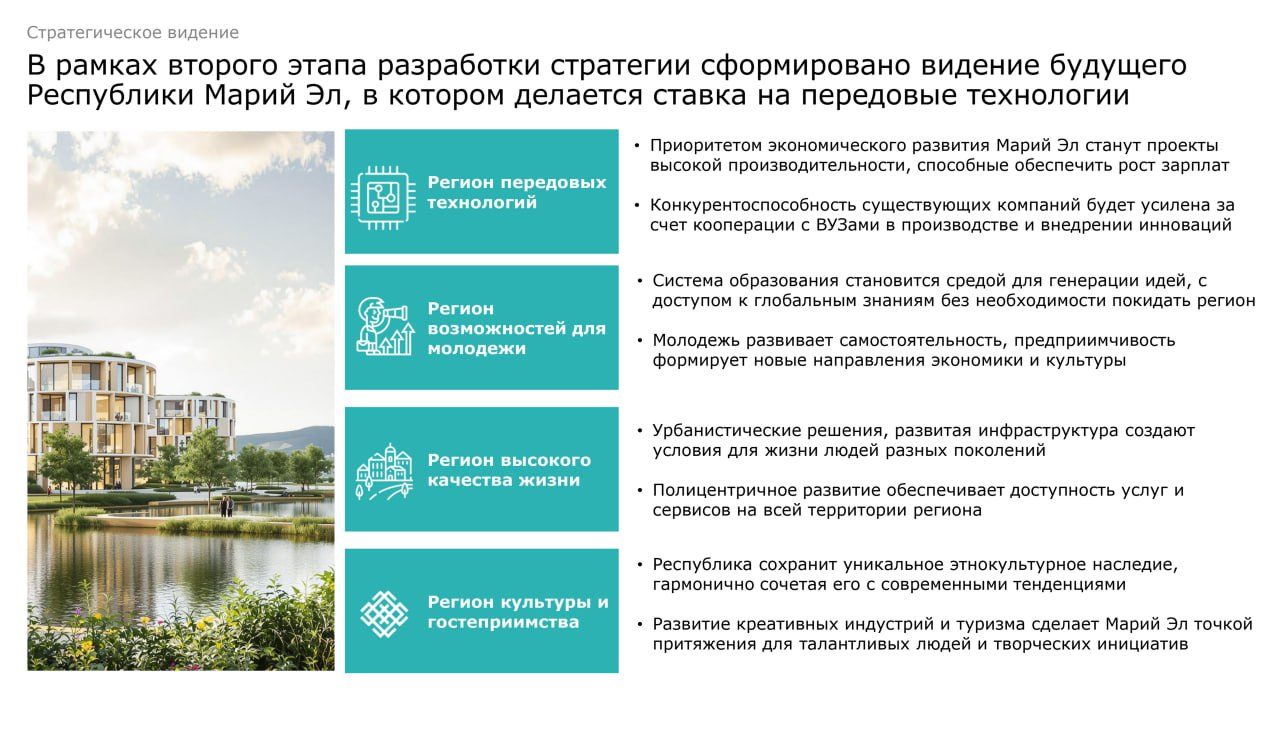 Стратегическое видение

В рамках второго этапа разработки стратегии сформировано видение будущего Республики Марий Эл, в котором делается ставка на передовые технологии

Регион передовых технологий

• Приоритетом экономического развития Марий Эл станут проекты высокой производительности, способные обеспечить рост зарплат

• Конкурентоспособность существующих компаний будет усилена за счет кооперации с ВУЗами в производстве и внедрении инноваций

Регион возможностей для молодежи

• Система образования становится средой для генерации идей, с доступом к глобальным знаниям без необходимости покидать регион

• Молодежь развивает самостоятельность, предприимчивость формирует новые направления экономики и культуры

Регион высокого качества жизни

• Урбанистические решения, развитая инфраструктура создают условия для жизни людей разных поколений

• Полицентричное развитие обеспечивает доступность услуг и сервисов на всей территории региона

Регион культуры и гостеприимства

• Республика сохранит уникальное этнокультурное наследие, гармонично сочетая его с современными тенденциями

• Развитие креативных индустрий и туризма сделает Марий Эл точкой притяжения для талантливых людей и творческих инициатив